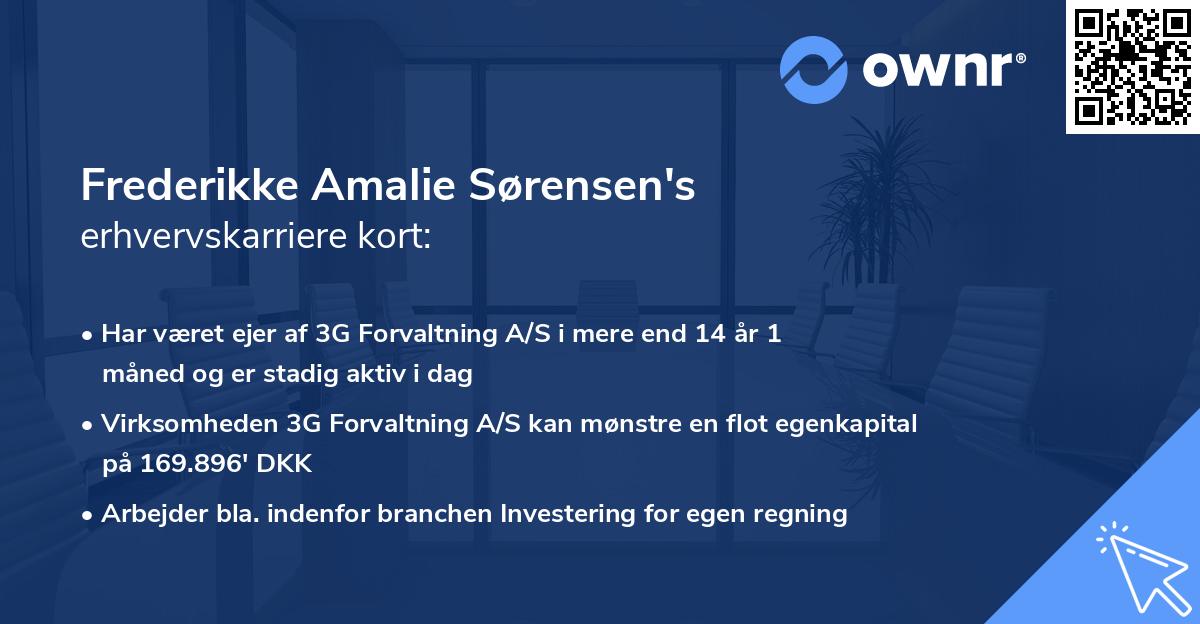 ownr®

Frederikke Amalie Sørensen's
erhvervskarriere kort:

• Har været ejer af 3G Forvaltning A/S i mere end 14 år 1 måned og er stadig aktiv i dag

• Virksomheden 3G Forvaltning A/S kan mønstre en flot egenkapital på 169.896' DKK

• Arbejder bla. indenfor branchen Investering for egen regning